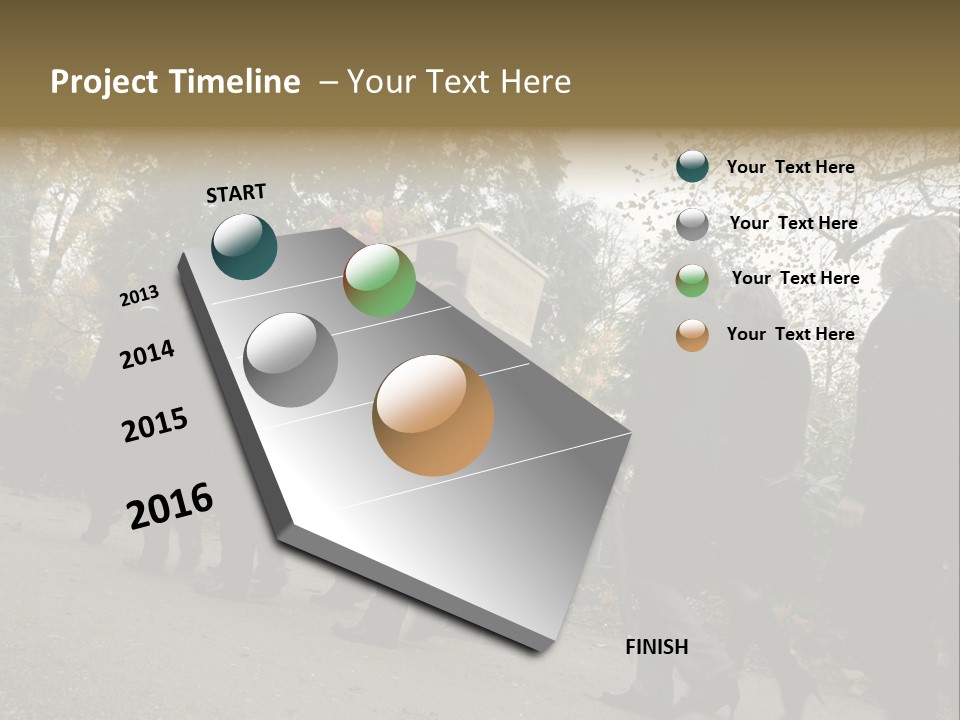 Project Timeline – Your Text Here

START

2013

2014

2015

2016

FINISH

Your Text Here

Your Text Here

Your Text Here

Your Text Here